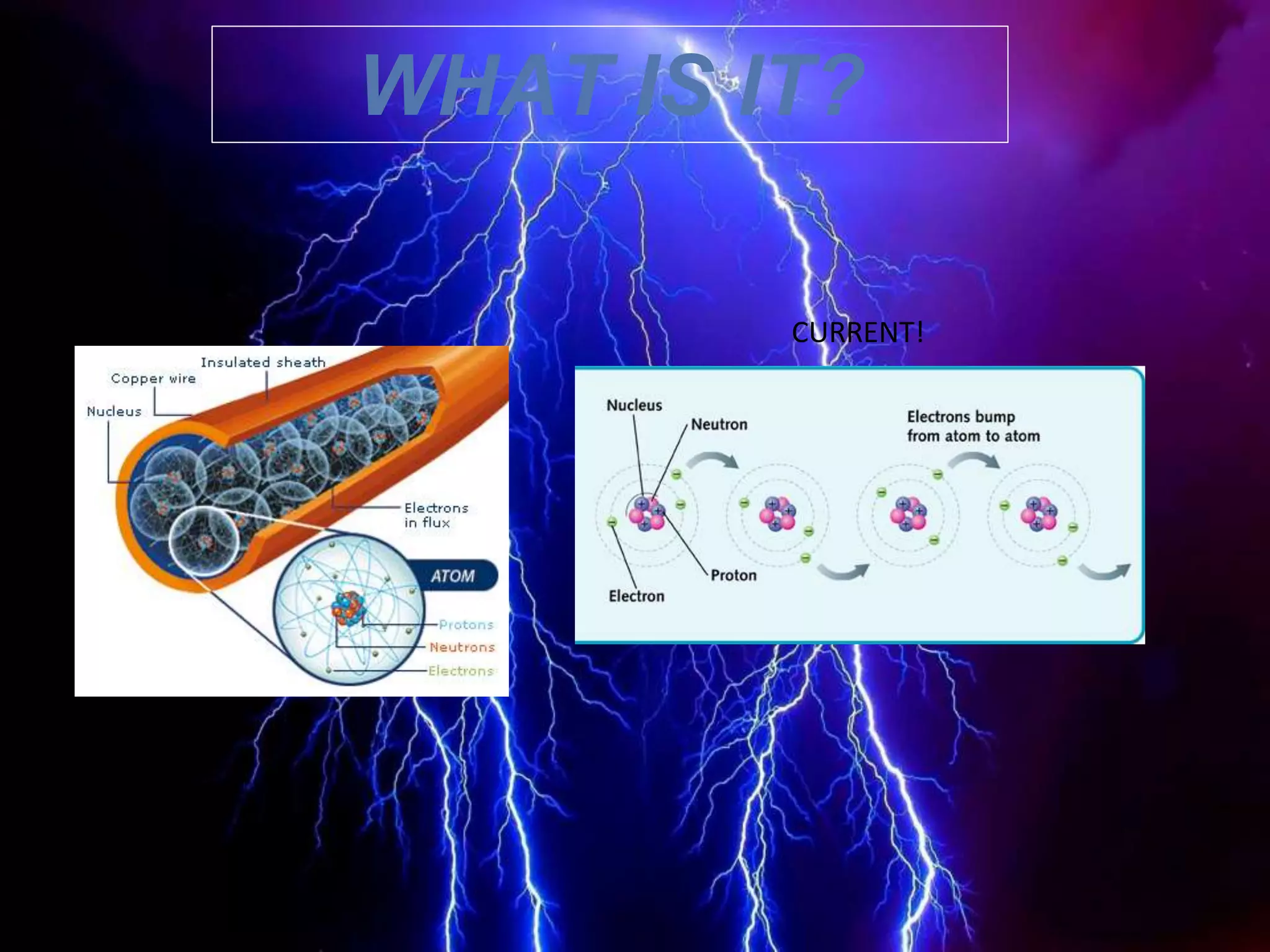 WHAT IS IT?

CURRENT!

Insulated sheath
Copper wire
Nucleus
Electrons in flux
ATOM
Protons
Neutrons
Electrons

Nucleus
Neutron
Electrons bump from atom to atom
Proton
Electron